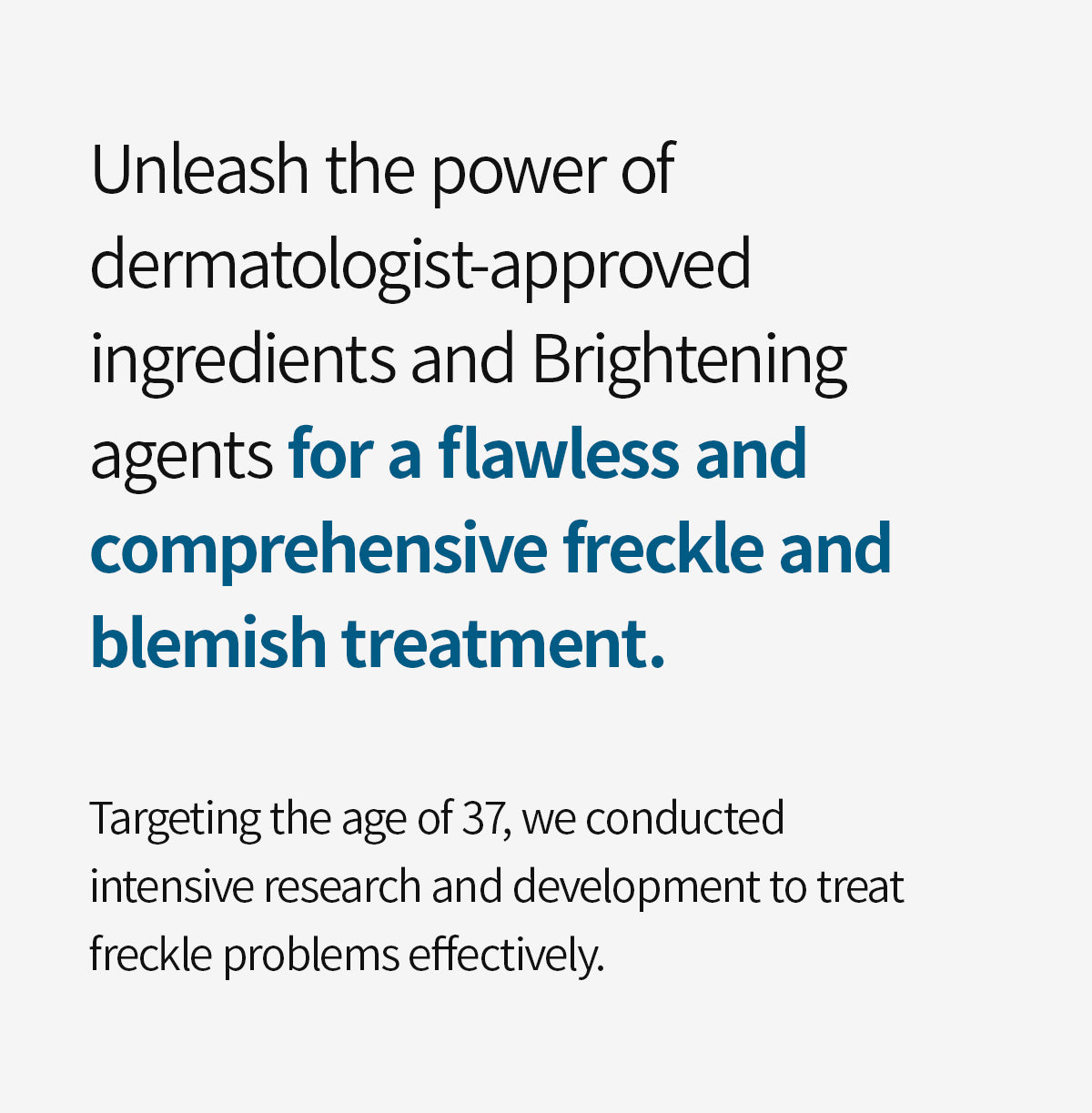 Unleash the power of dermatologist-approved ingredients and Brightening agents for a flawless and comprehensive freckle and blemish treatment.

Targeting the age of 37, we conducted intensive research and development to treat freckle problems effectively.